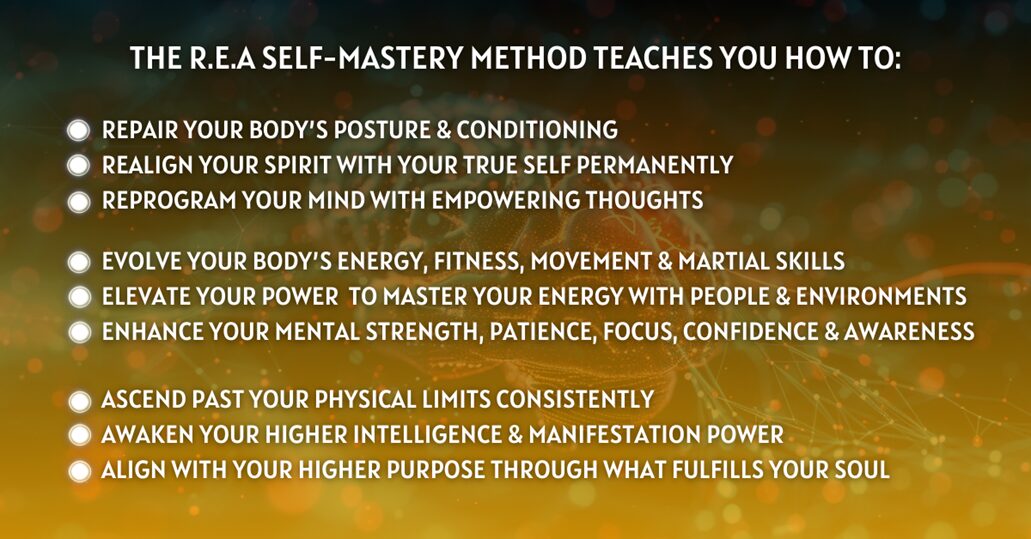 THE R.E.A SELF-MASTERY METHOD TEACHES YOU HOW TO:

REPAIR YOUR BODY'S POSTURE & CONDITIONING
REALIGN YOUR SPIRIT WITH YOUR TRUE SELF PERMANENTLY
REPROGRAM YOUR MIND WITH EMPOWERING THOUGHTS

EVOLVE YOUR BODY'S ENERGY, FITNESS, MOVEMENT & MARTIAL SKILLS
ELEVATE YOUR POWER TO MASTER YOUR ENERGY WITH PEOPLE & ENVIRONMENTS
ENHANCE YOUR MENTAL STRENGTH, PATIENCE, FOCUS, CONFIDENCE & AWARENESS

ASCEND PAST YOUR PHYSICAL LIMITS CONSISTENTLY
AWAKEN YOUR HIGHER INTELLIGENCE & MANIFESTATION POWER
ALIGN WITH YOUR HIGHER PURPOSE THROUGH WHAT FULFILLS YOUR SOUL